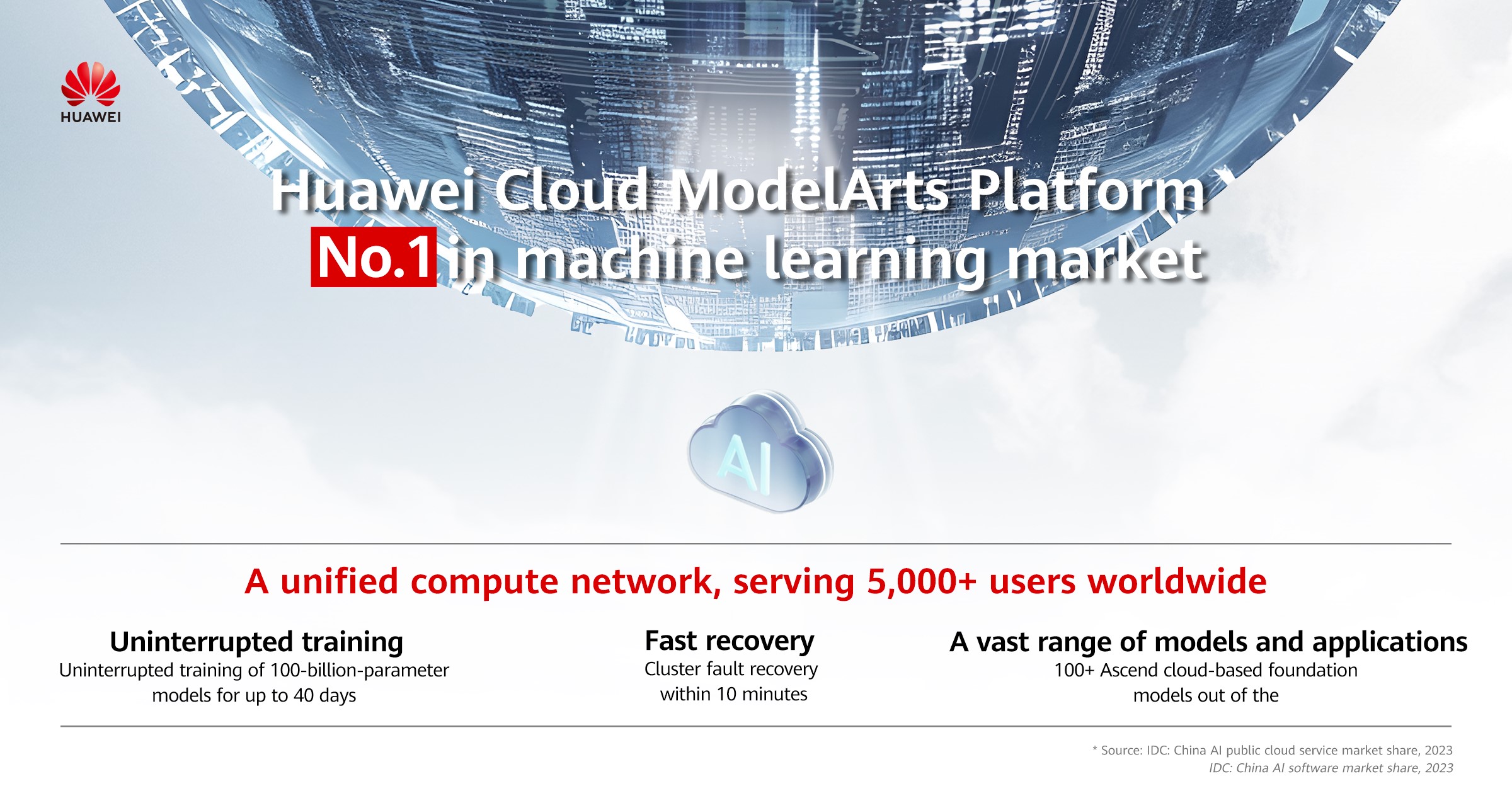 HUAWEI

Huawei Cloud ModelArts Platform
No.1 in machine learning market

AI

A unified compute network, serving 5,000+ users worldwide

Uninterrupted training
Uninterrupted training of 100-billion-parameter models for up to 40 days

Fast recovery
Cluster fault recovery within 10 minutes

A vast range of models and applications
100+ Ascend cloud-based foundation models out of the

* Source: IDC: China AI public cloud service market share, 2023
IDC: China AI software market share, 2023